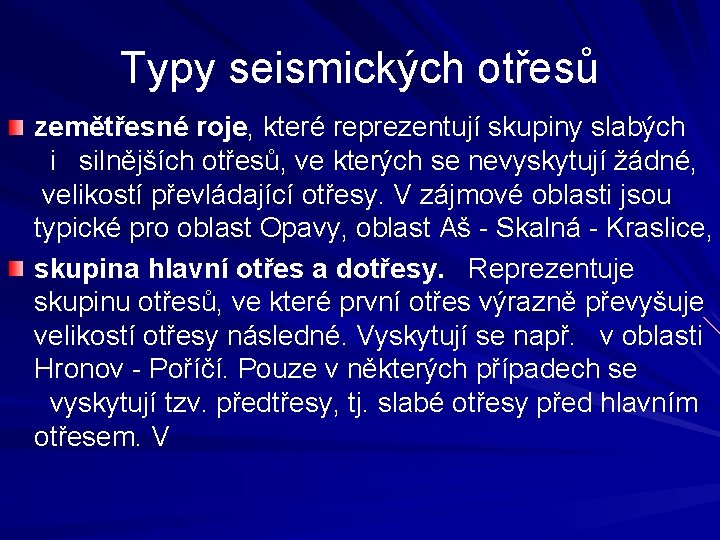 Typy seismických otřesů

zemětřesné roje, které reprezentují skupiny slabých i silnějších otřesů, ve kterých se nevyskytují žádné, velikostí převládající otřesy. V zájmové oblasti jsou typické pro oblast Opavy, oblast Aš - Skalná - Kraslice,

skupina hlavní otřes a dotřesy. Reprezentuje skupinu otřesů, ve které první otřes výrazně převyšuje velikostí otřesy následné. Vyskytují se např. v oblasti Hronov - Poříčí. Pouze v některých případech se vyskytují tzv. předtřesy, tj. slabé otřesy před hlavním otřesem. V